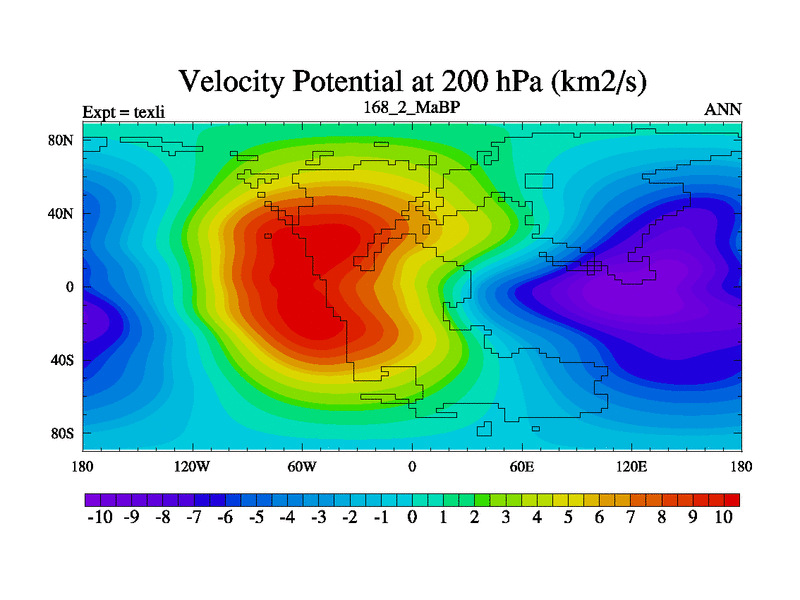 Velocity Potential at 200 hPa (km2/s)

Expt = texli
168_2_MaBP
ANN

80N
40N
0
40S
80S

180
120W
60W
0
60E
120E
180

-10 -9 -8 -7 -6 -5 -4 -3 -2 -1 0 1 2 3 4 5 6 7 8 9 10